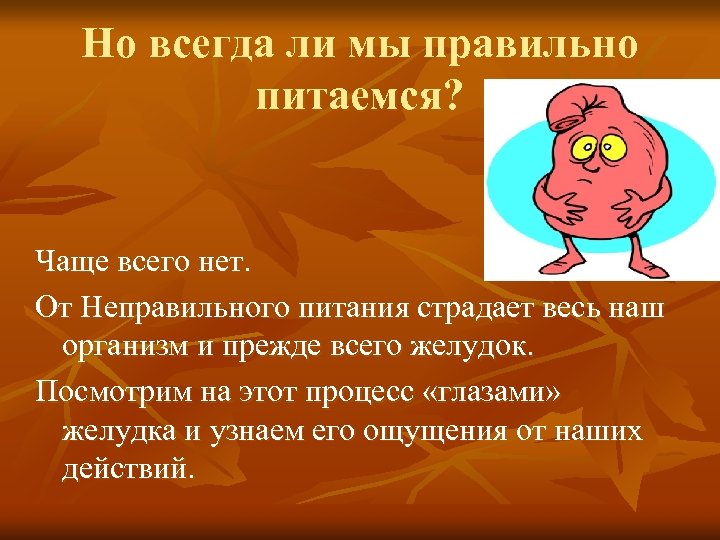 Но всегда ли мы правильно питаемся?

Чаще всего нет.

От Неправильного питания страдает весь наш организм и прежде всего желудок.

Посмотрим на этот процесс «глазами» желудка и узнаем его ощущения от наших действий.